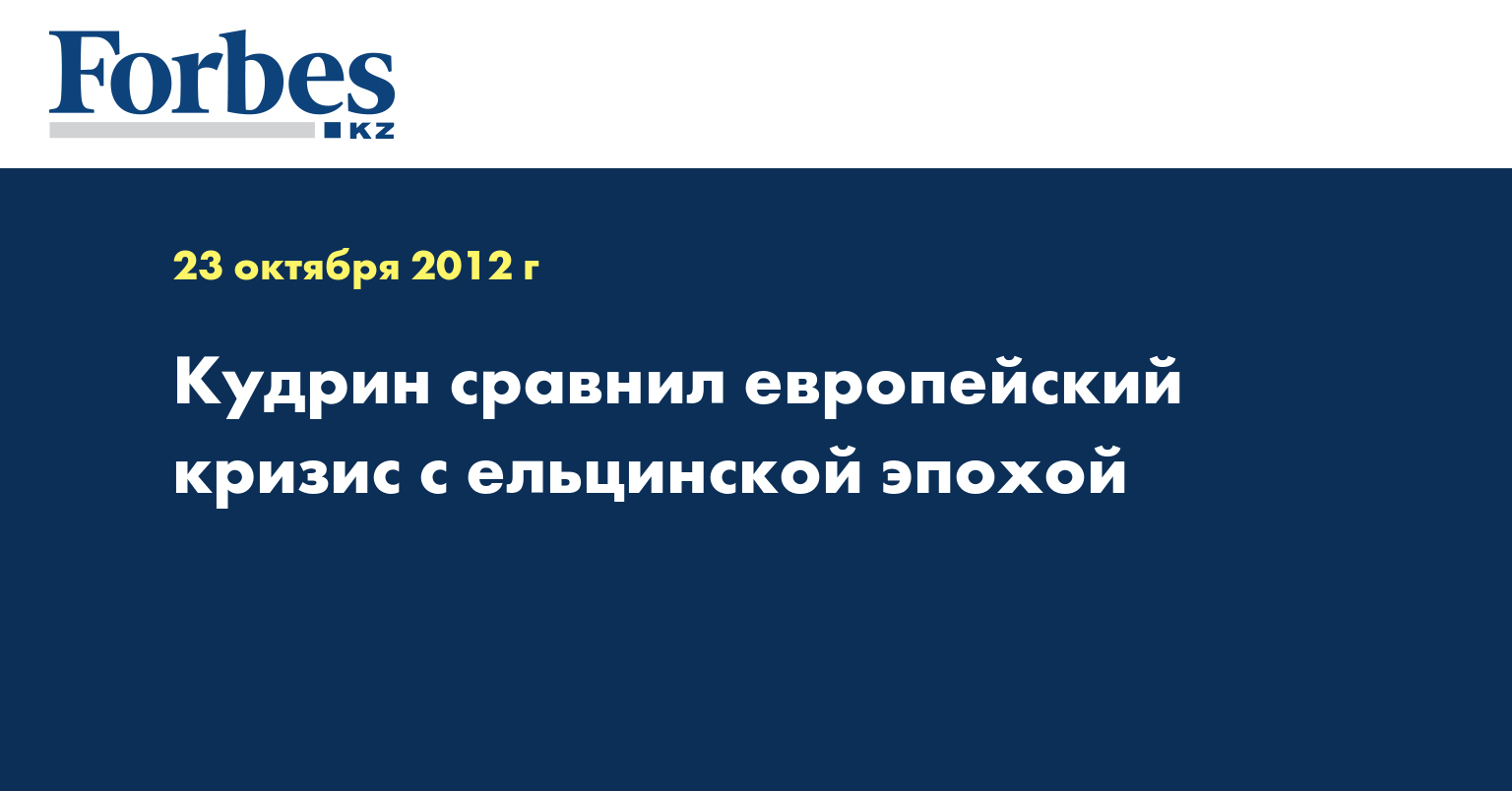 Forbes
KZ

23 октября 2012 г

Кудрин сравнил европейский кризис с ельцинской эпохой